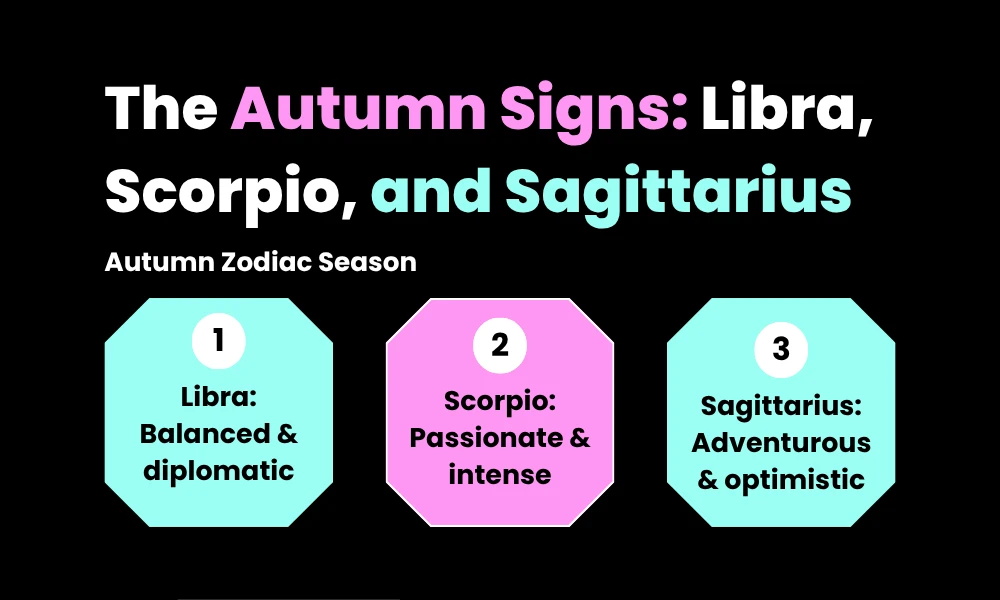 The Autumn Signs: Libra, Scorpio, and Sagittarius

Autumn Zodiac Season

1
Libra: Balanced & diplomatic

2
Scorpio: Passionate & intense

3
Sagittarius: Adventurous & optimistic